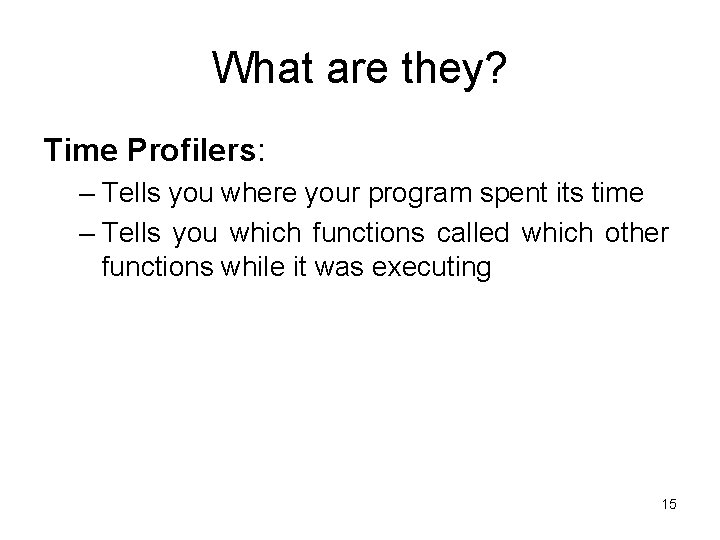 What are they?

Time Profilers:

– Tells you where your program spent its time

– Tells you which functions called which other functions while it was executing

15